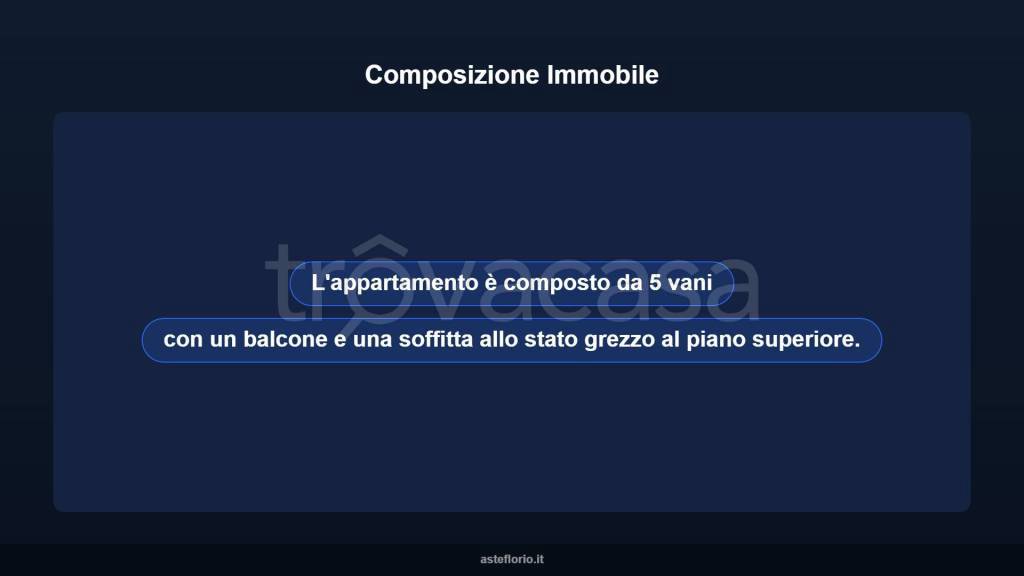 Composizione Immobile

trovacasa

L'appartamento è composto da 5 vani

con un balcone e una soffitta allo stato grezzo al piano superiore.

asteflorio.it